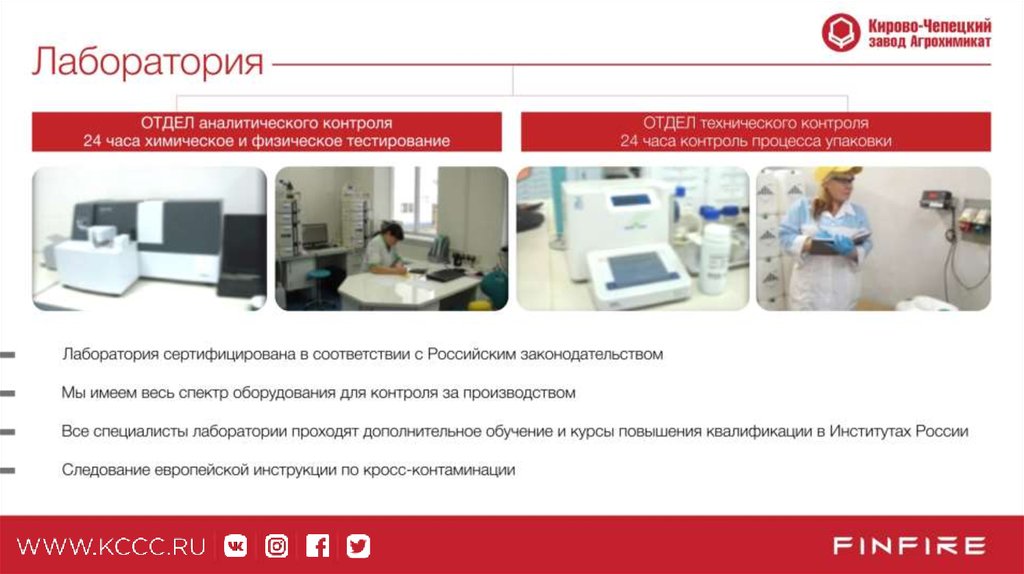 Кирово-Чепецкий завод Агрохимикат

Лаборатория

ОТДЕЛ аналитического контроля
24 часа химическое и физическое тестирование

ОТДЕЛ технического контроля
24 часа контроль процесса упаковки

Лаборатория сертифицирована в соответствии с Российским законодательством

Мы имеем весь спектр оборудования для контроля за производством

Все специалисты лаборатории проходят дополнительное обучение и курсы повышения квалификации в Институтах России

Следование европейской инструкции по кросс-контаминации

WWW.KCCC.RU

FINFIRE